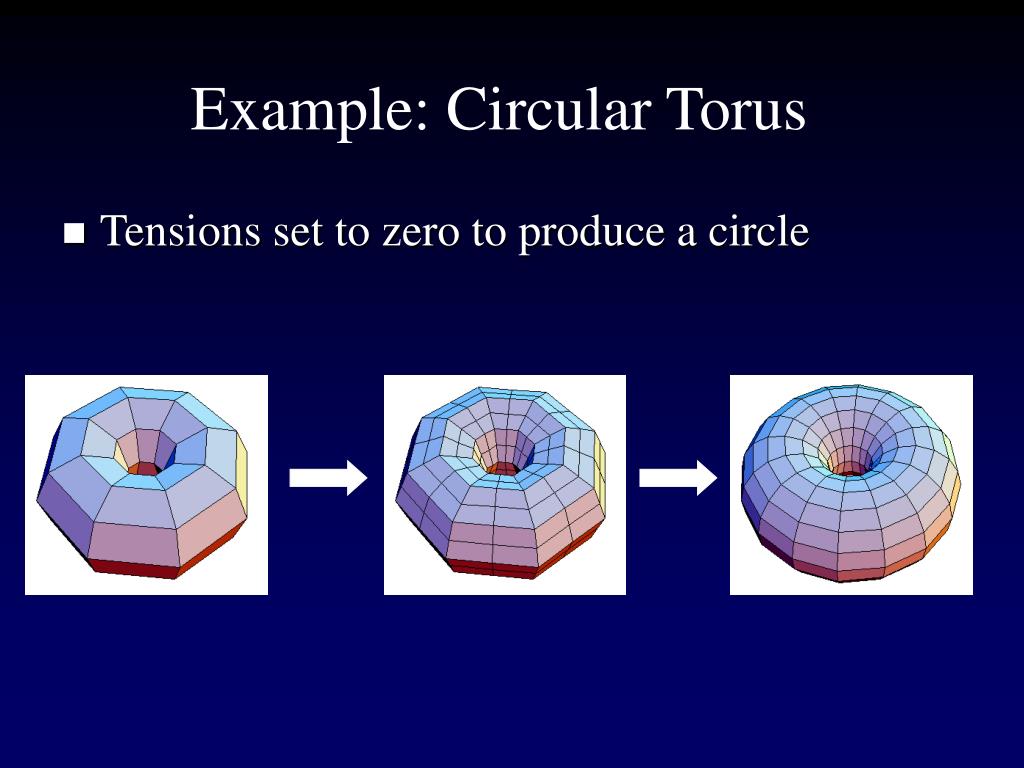 Example: Circular Torus

■ Tensions set to zero to produce a circle